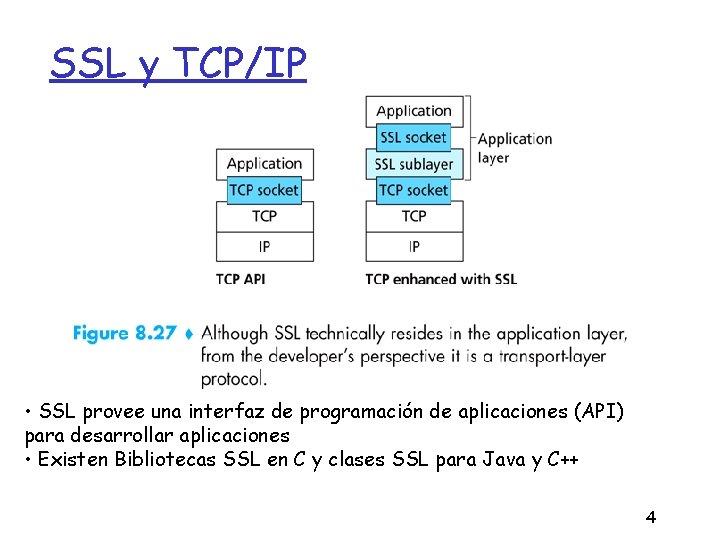 SSL y TCP/IP

Application
TCP socket
TCP
IP
TCP API

Application
SSL socket
SSL sublayer
TCP socket
TCP
IP
Application layer
TCP enhanced with SSL

Figure 8.27 ♦ Although SSL technically resides in the application layer, from the developer's perspective it is a transport-layer protocol.

• SSL provee una interfaz de programación de aplicaciones (API) para desarrollar aplicaciones
• Existen Bibliotecas SSL en C y clases SSL para Java y C++

4